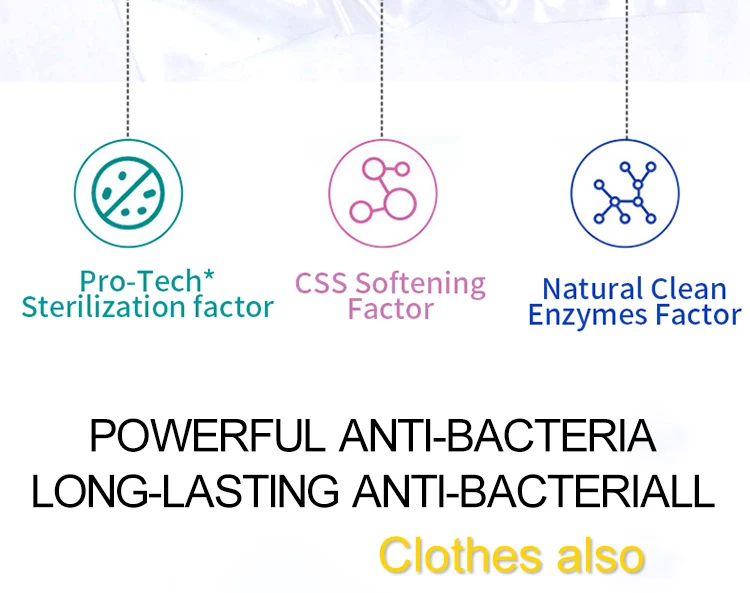 Pro-Tech*
Sterilization factor

CSS Softening
Factor

Natural Clean
Enzymes Factor

POWERFUL ANTI-BACTERIA
LONG-LASTING ANTI-BACTERIALL

Clothes also